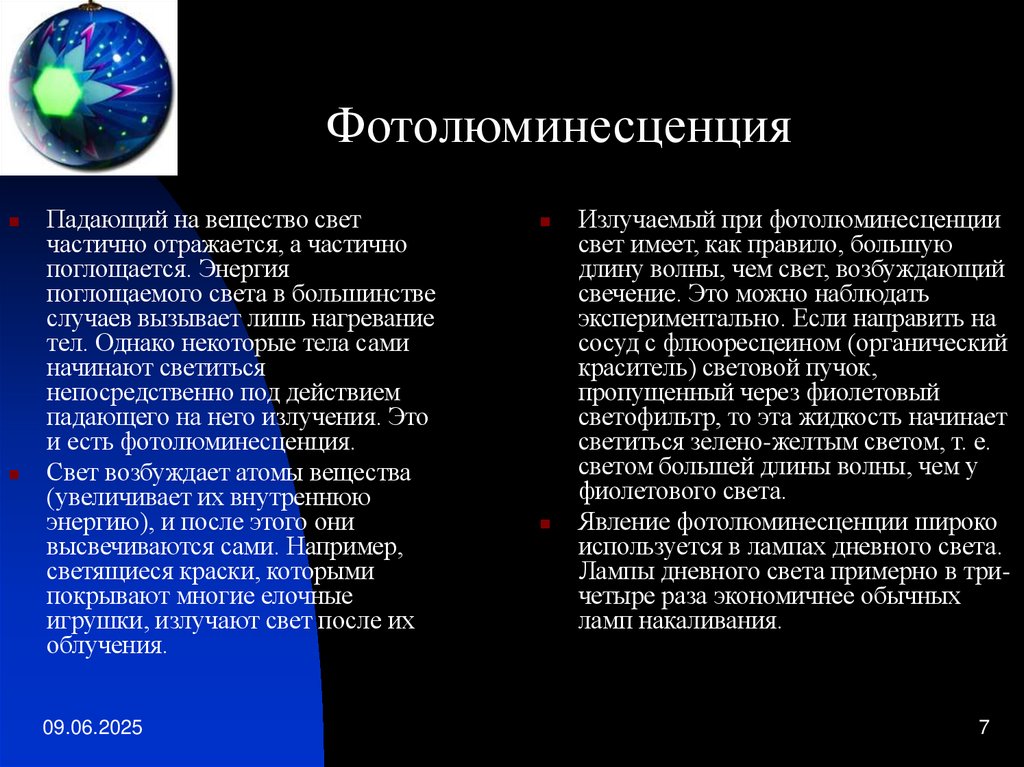 Фотолюминесценция

Падающий на вещество свет частично отражается, а частично поглощается. Энергия поглощаемого света в большинстве случаев вызывает лишь нагревание тел. Однако некоторые тела сами начинают светиться непосредственно под действием падающего на него излучения. Это и есть фотолюминесценция.

Свет возбуждает атомы вещества (увеличивает их внутреннюю энергию), и после этого они высвечиваются сами. Например, светящиеся краски, которыми покрывают многие елочные игрушки, излучают свет после их облучения.

Излучаемый при фотолюминесценции свет имеет, как правило, большую длину волны, чем свет, возбуждающий свечение. Это можно наблюдать экспериментально. Если направить на сосуд с флюоресцеином (органический краситель) световой пучок, пропущенный через фиолетовый светофильтр, то эта жидкость начинает светиться зелено-желтым светом, т. е. светом большей длины волны, чем у фиолетового света.

Явление фотолюминесценции широко используется в лампах дневного света. Лампы дневного света примерно в три-четыре раза экономичнее обычных ламп накаливания.

09.06.2025

7